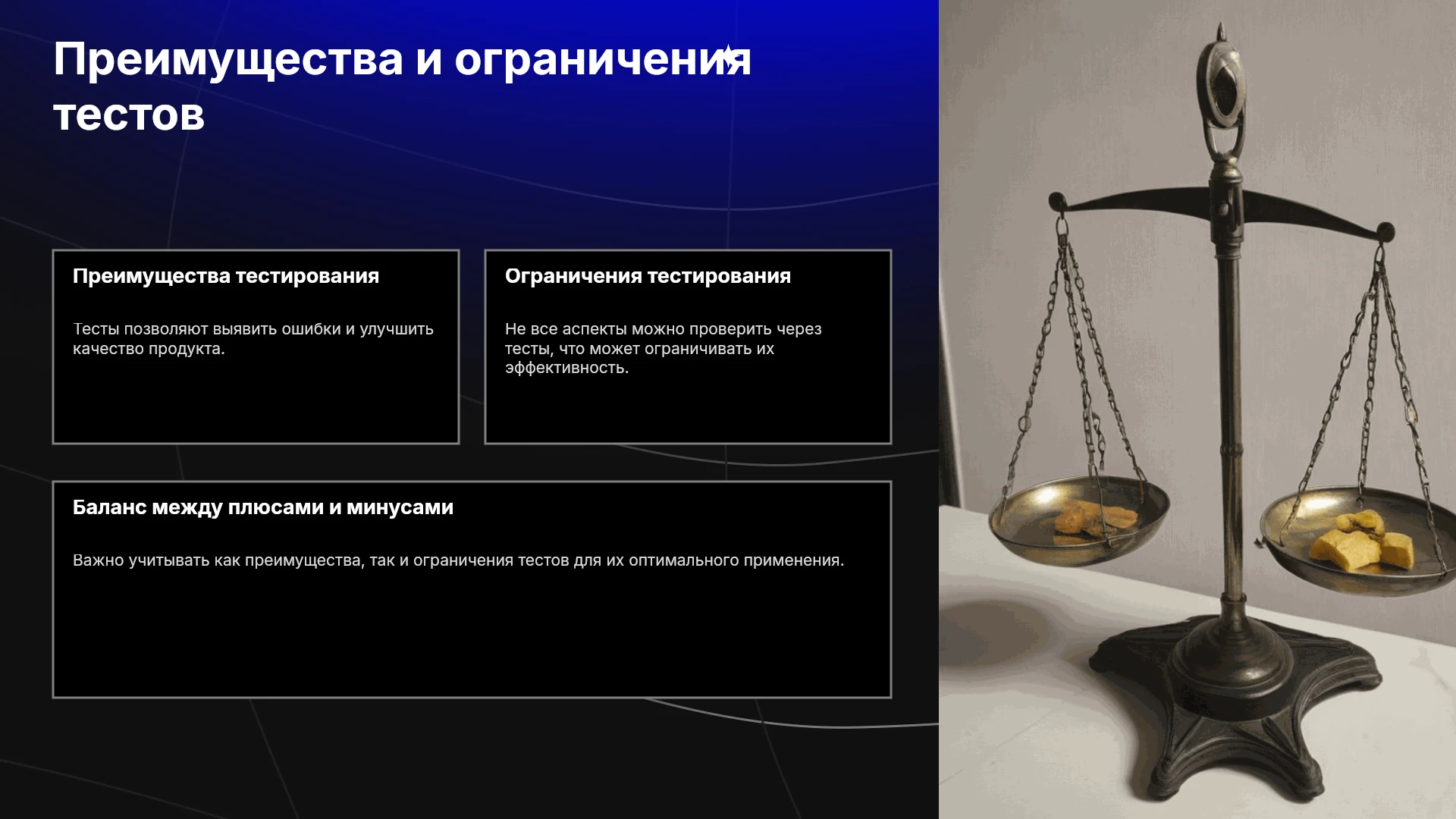 Преимущества и ограничения тестов

Преимущества тестирования

Тесты позволяют выявить ошибки и улучшить качество продукта.

Ограничения тестирования

Не все аспекты можно проверить через тесты, что может ограничивать их эффективность.

Баланс между плюсами и минусами

Важно учитывать как преимущества, так и ограничения тестов для их оптимального применения.